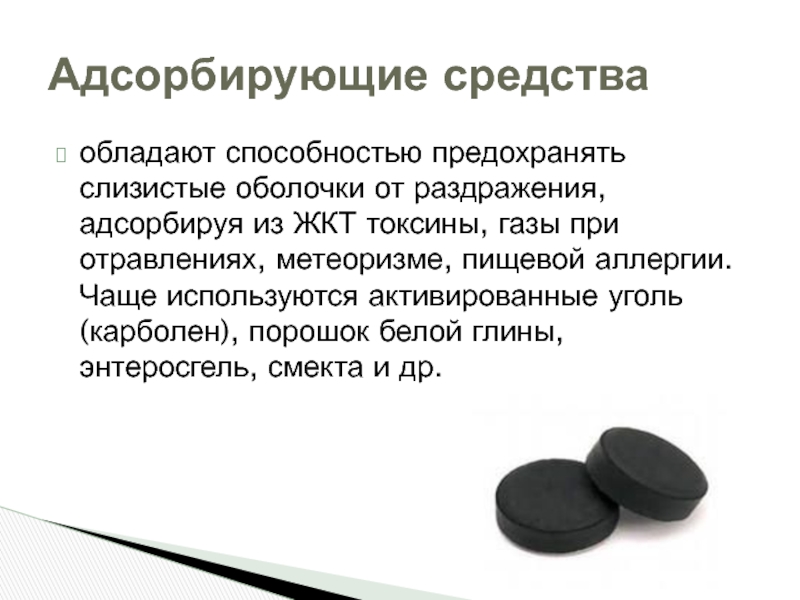 Адсорбирующие средства

обладают способностью предохранять слизистые оболочки от раздражения, адсорбируя из ЖКТ токсины, газы при отравлениях, метеоризме, пищевой аллергии. Чаще используются активированные уголь (карболен), порошок белой глины, энтеросгель, смекта и др.